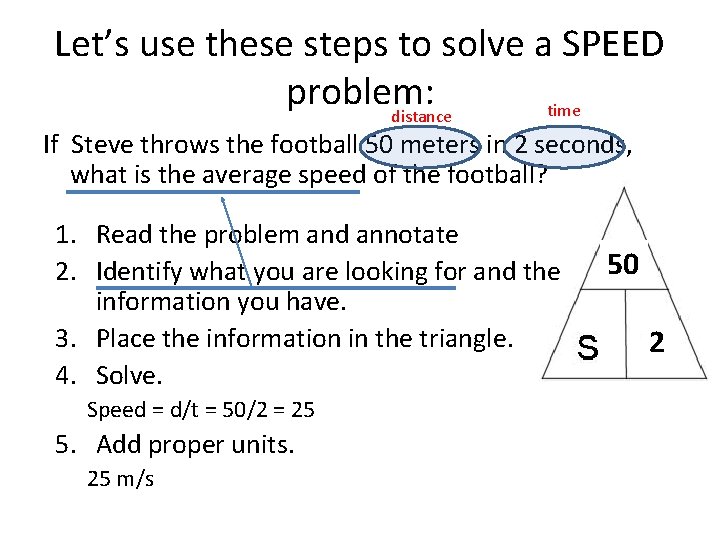 Let's use these steps to solve a SPEED problem:

distance

time

If Steve throws the football 50 meters in 2 seconds, what is the average speed of the football?

1. Read the problem and annotate
2. Identify what you are looking for and the information you have.
3. Place the information in the triangle.
4. Solve.
Speed = d/t = 50/2 = 25
5. Add proper units.
25 m/s

50

S

2